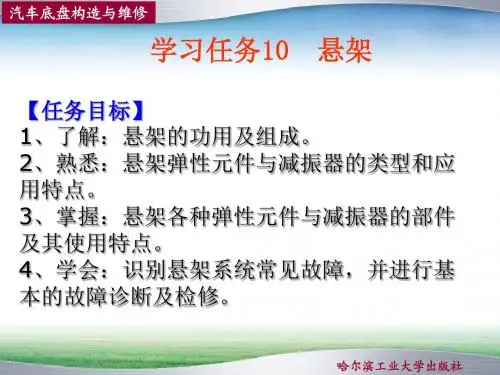 汽车底盘构造与维修

学习任务10　悬架

【任务目标】
1、了解：悬架的功用及组成。
2、熟悉：悬架弹性元件与减振器的类型和应用特点。
3、掌握：悬架各种弹性元件与减振器的部件及其使用特点。
4、学会：识别悬架系统常见故障，并进行基本的故障诊断及检修。

哈尔滨工业大学出版社